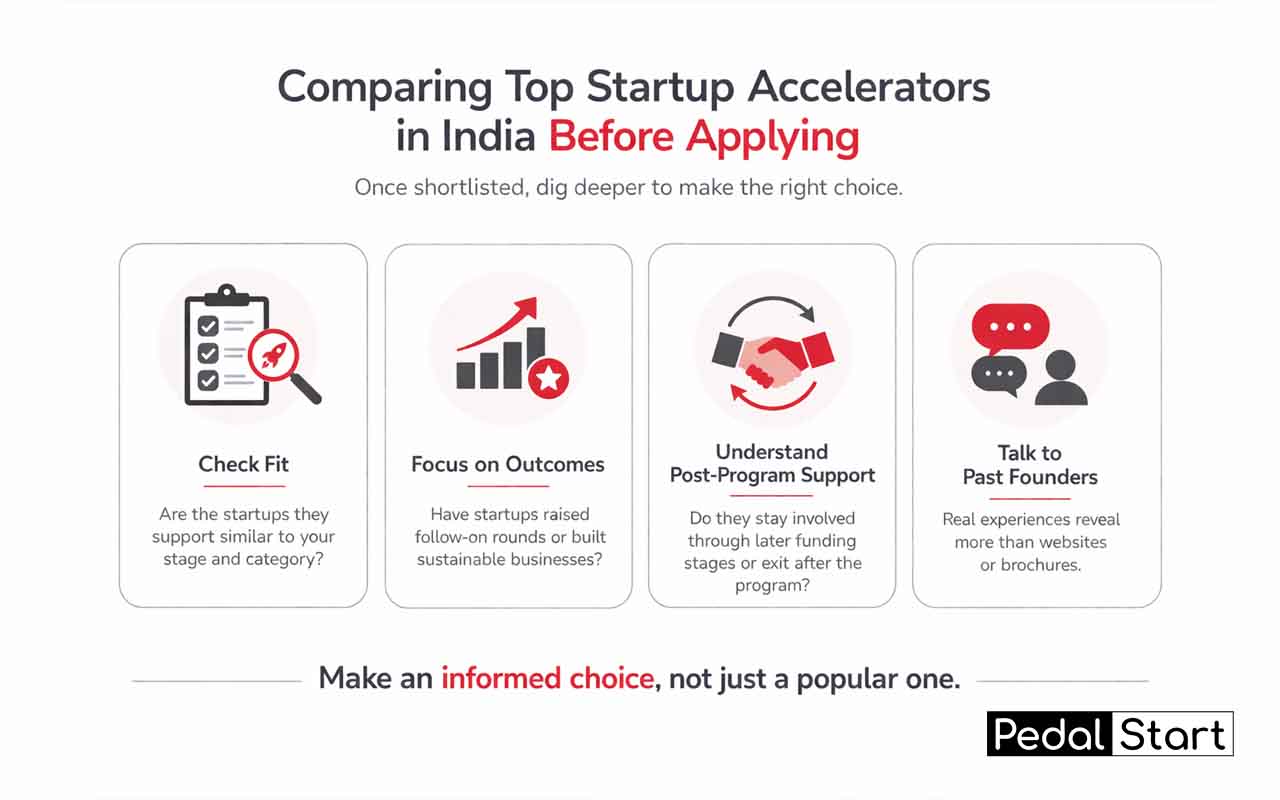 Comparing Top Startup Accelerators in India Before Applying

Once shortlisted, dig deeper to make the right choice.

Check Fit

Are the startups they support similar to your stage and category?

Focus on Outcomes

Have startups raised follow-on rounds or built sustainable businesses?

Understand Post-Program Support

Do they stay involved through later funding stages or exit after the program?

Talk to Past Founders

Real experiences reveal more than websites or brochures.

Make an informed choice, not just a popular one.

Pedal Start